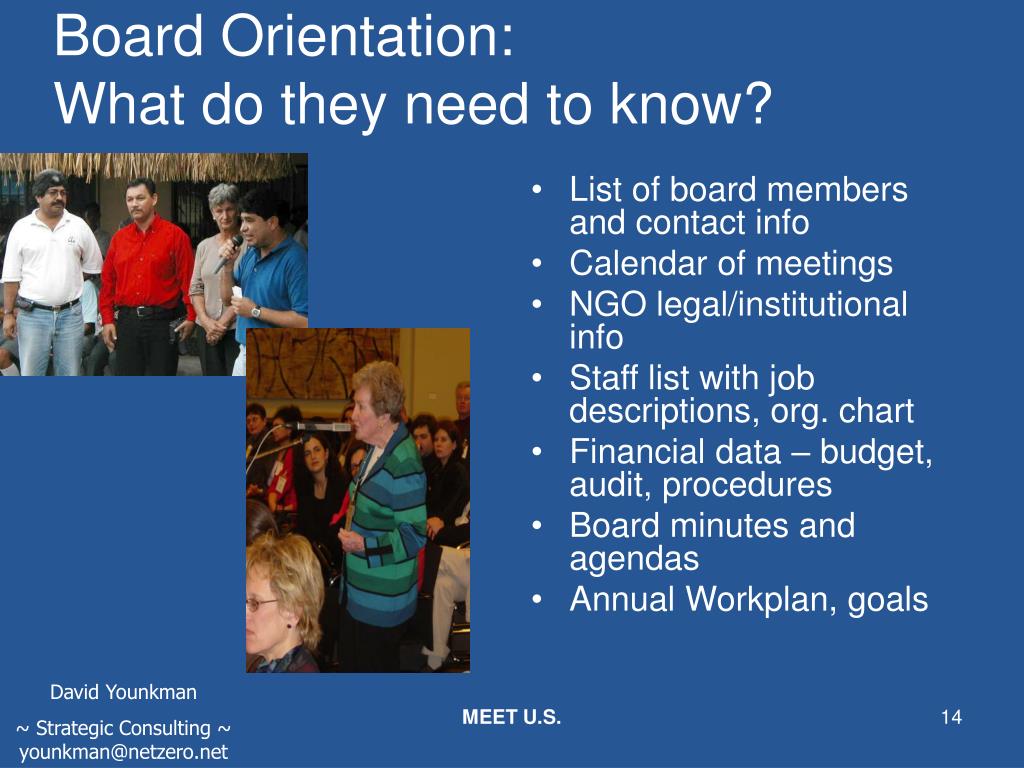 Board Orientation:
What do they need to know?

• List of board members and contact info
• Calendar of meetings
• NGO legal/institutional info
• Staff list with job descriptions, org. chart
• Financial data – budget, audit, procedures
• Board minutes and agendas
• Annual Workplan, goals

David Younkman
~ Strategic Consulting ~
younkman@netzero.net

MEET U.S.

14